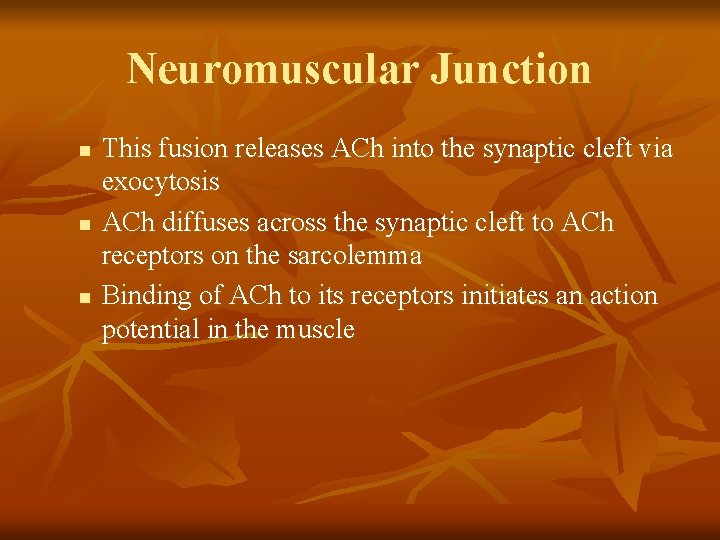 Neuromuscular Junction

- This fusion releases ACh into the synaptic cleft via exocytosis
- ACh diffuses across the synaptic cleft to ACh receptors on the sarcolemma
- Binding of ACh to its receptors initiates an action potential in the muscle